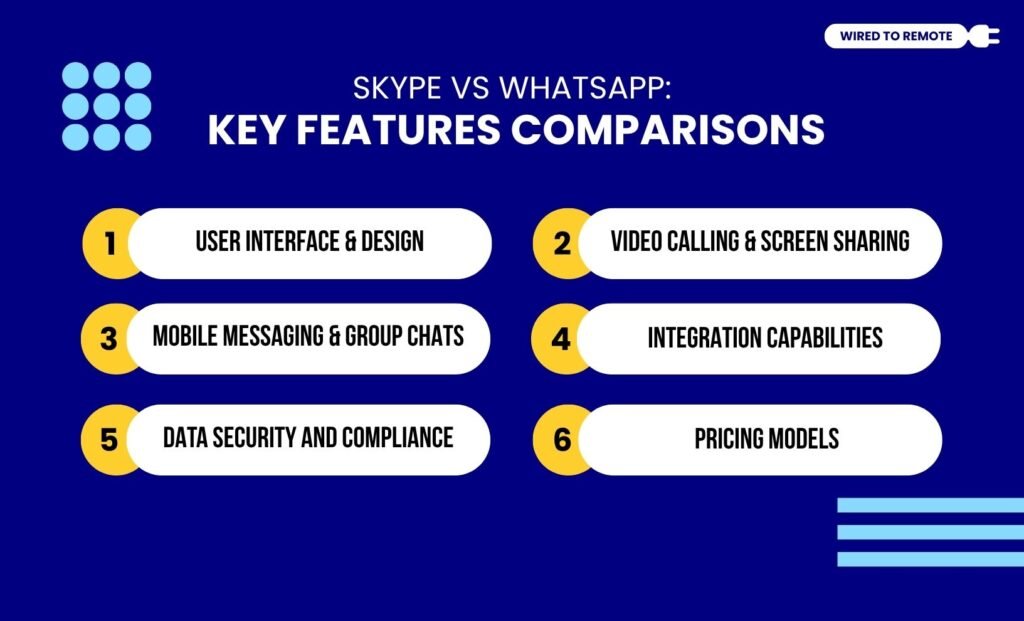 WIRED TO REMOTE

SKYPE VS WHATSAPP:
KEY FEATURES COMPARISONS

1 USER INTERFACE & DESIGN

2 VIDEO CALLING & SCREEN SHARING

3 MOBILE MESSAGING & GROUP CHATS

4 INTEGRATION CAPABILITIES

5 DATA SECURITY AND COMPLIANCE

6 PRICING MODELS